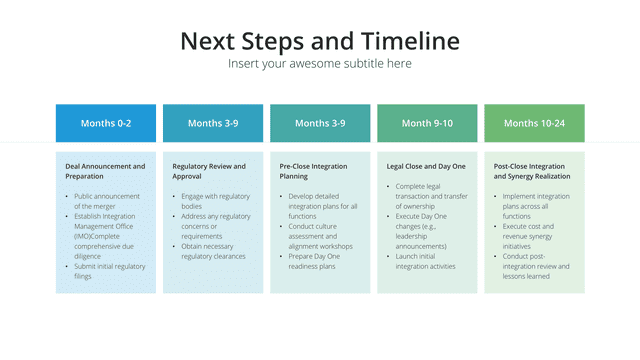 Next Steps and Timeline
Insert your awesome subtitle here

Months 0-2

Deal Announcement and Preparation

- Public announcement of the merger
- Establish Integration Management Office (IMO)Complete comprehensive due diligence
- Submit initial regulatory filings

Months 3-9

Regulatory Review and Approval

- Engage with regulatory bodies
- Address any regulatory concerns or requirements
- Obtain necessary regulatory clearances

Months 3-9

Pre-Close Integration Planning

- Develop detailed integration plans for all functions
- Conduct culture assessment and alignment workshops
- Prepare Day One readiness plans

Month 9-10

Legal Close and Day One

- Complete legal transaction and transfer of ownership
- Execute Day One changes (e.g., leadership announcements)
- Launch initial integration activities

Months 10-24

Post-Close Integration and Synergy Realization

- Implement integration plans across all functions
- Execute cost and revenue synergy initiatives
- Conduct post-integration review and lessons learned